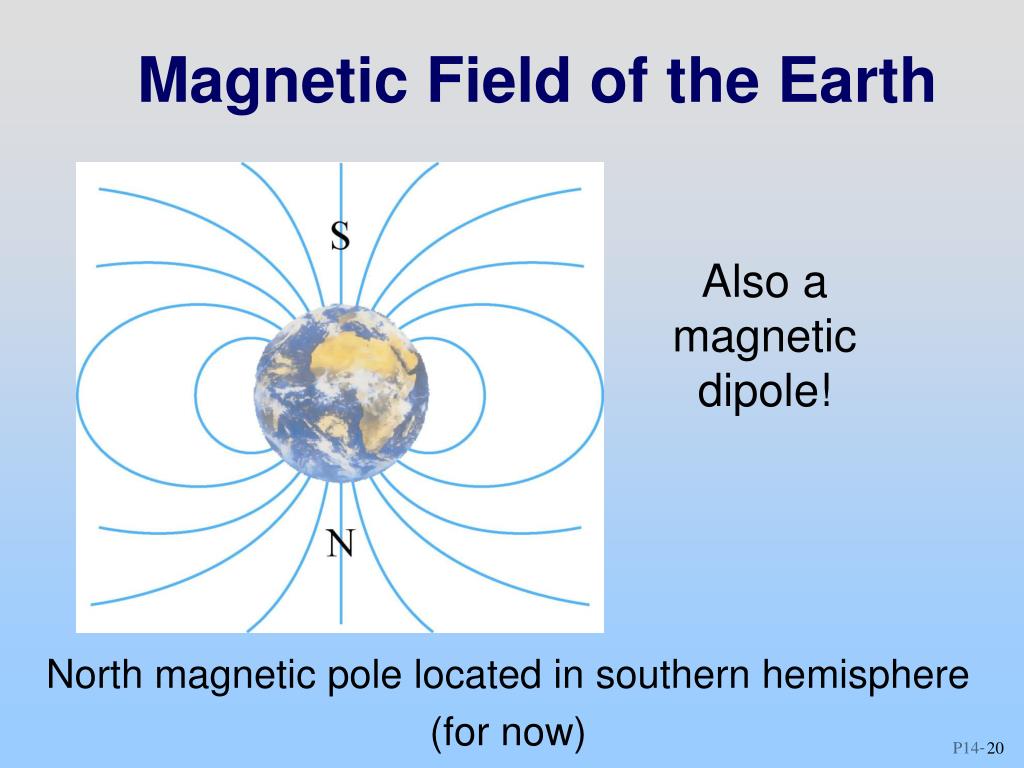 Magnetic Field of the Earth

S

N

Also a magnetic dipole!

North magnetic pole located in southern hemisphere (for now)

P14-20